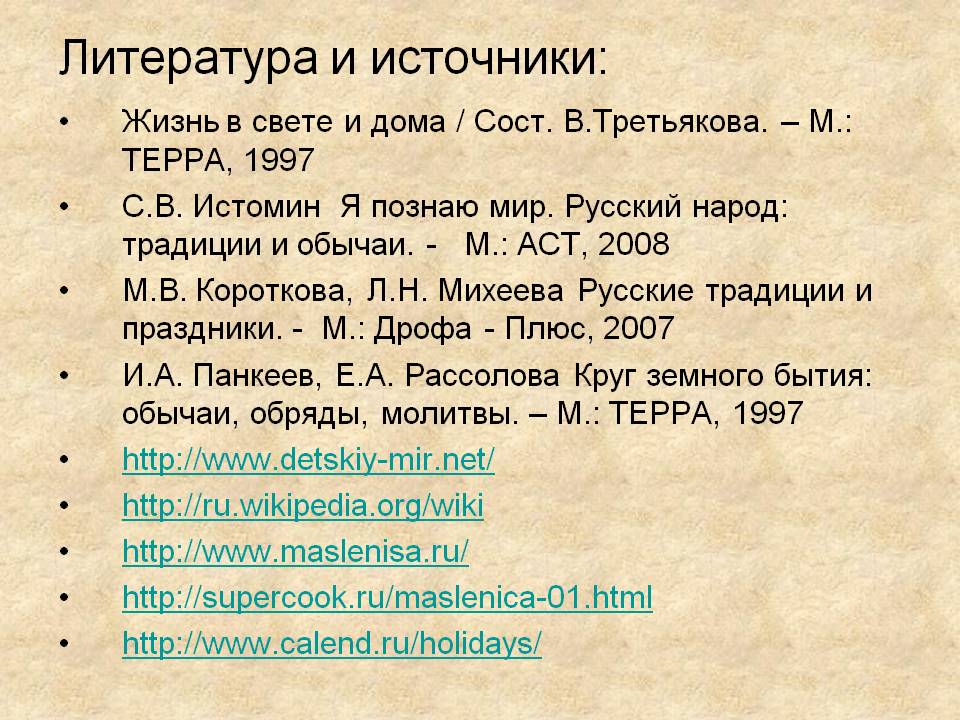 Литература и источники:

• Жизнь в свете и дома / Сост. В.Третьякова. – М.: ТЕРРА, 1997

• С.В. Истомин Я познаю мир. Русский народ: традиции и обычаи. - М.: АСТ, 2008

• М.В. Короткова, Л.Н. Михеева Русские традиции и праздники. - М.: Дрофа - Плюс, 2007

• И.А. Панкеев, Е.А. Рассолова Круг земного бытия: обычаи, обряды, молитвы. – М.: ТЕРРА, 1997

• http://www.detskiy-mir.net/

• http://ru.wikipedia.org/wiki

• http://www.maslenisa.ru/

• http://supercook.ru/maslenica-01.html

• http://www.calend.ru/holidays/